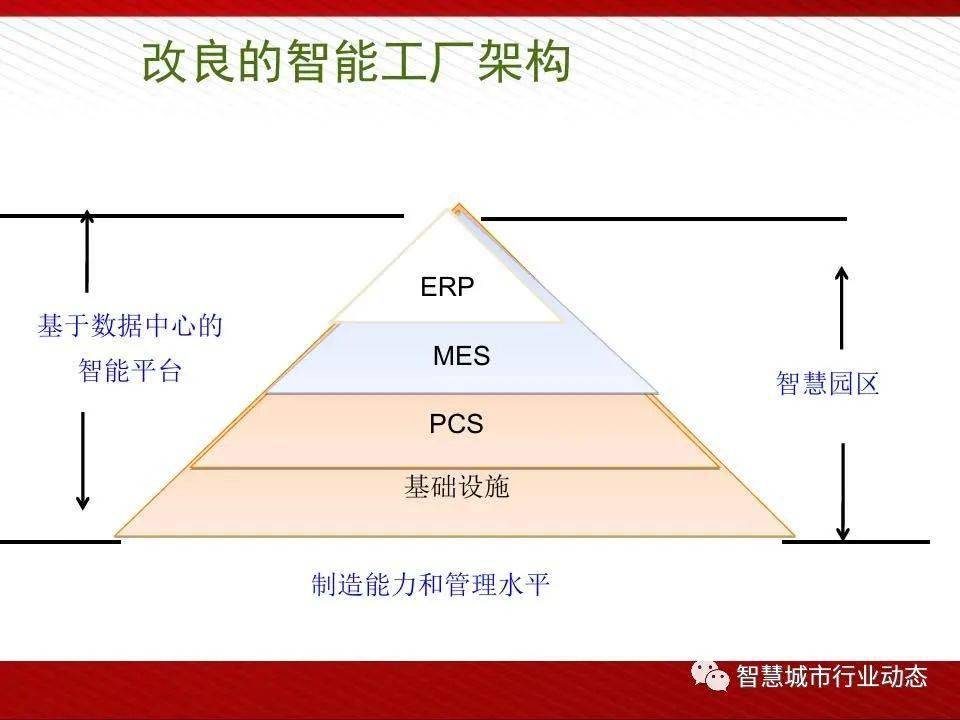 改良的智能工厂架构

基于数据中心的智能平台

ERP

MES

PCS

基础设施

智慧园区

制造能力和管理水平

智慧城市行业动态